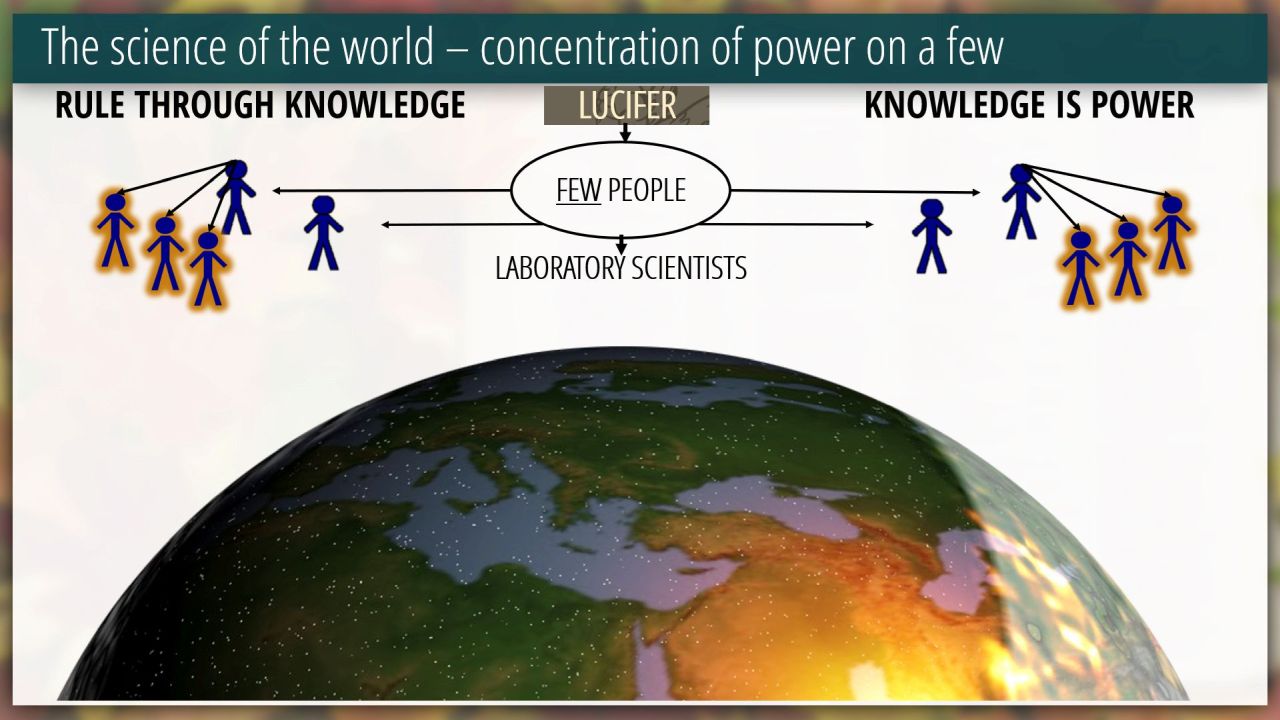 The science of the world – concentration of power on a few

RULE THROUGH KNOWLEDGE

LUCIFER

KNOWLEDGE IS POWER

FEW PEOPLE

LABORATORY SCIENTISTS